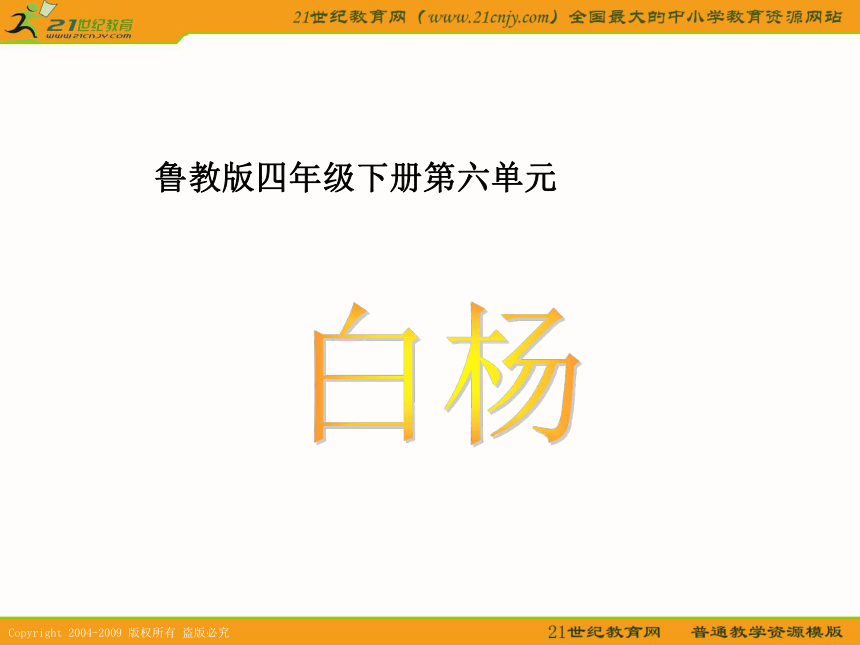 21世纪教育
www.21cnjy.com

21世纪教育网（www.21cnjy.com）全国最大的中小学教育资源网站

鲁教版四年级下册第六单元

白杨

Copyright 2004-2009 版权所有 盗版必究

21世纪教育网 普通教学资源模版